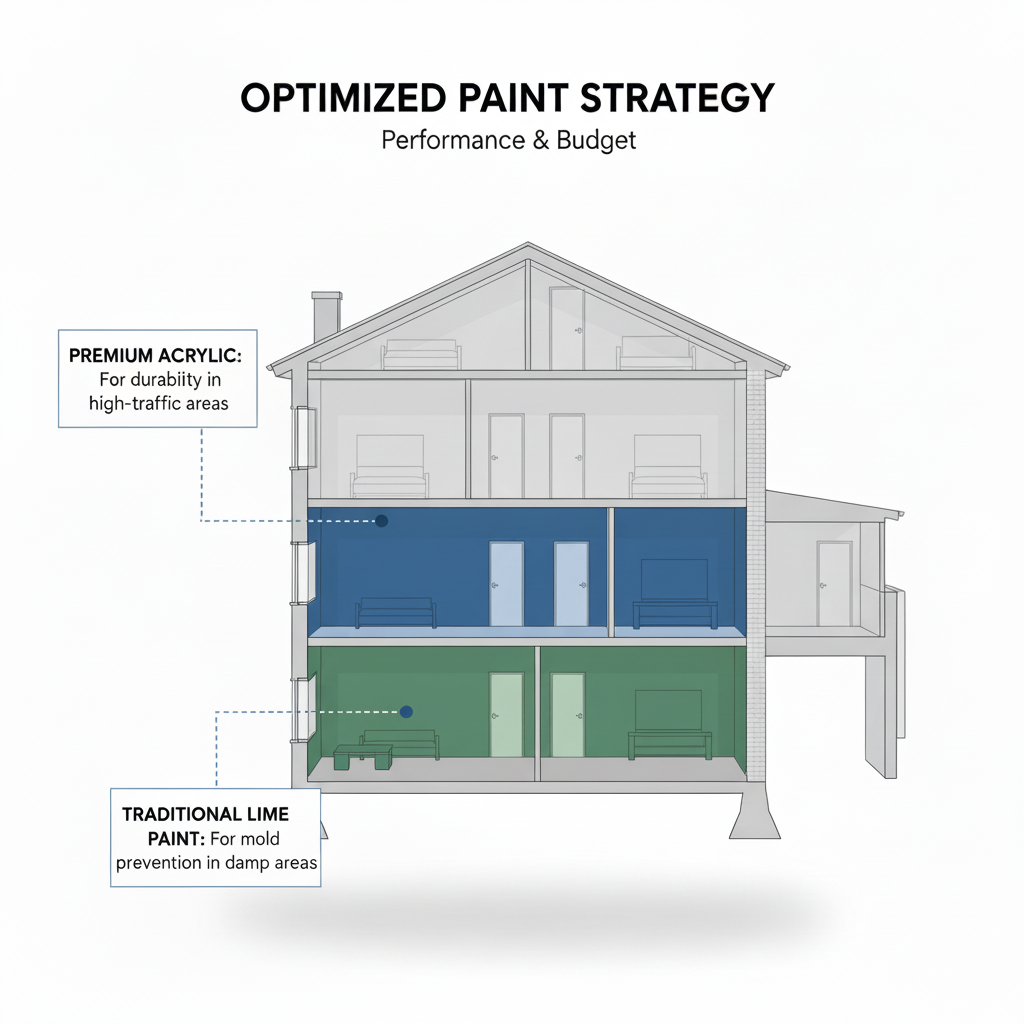 OPTIMIZED PAINT STRATEGY
Performance & Budget

PREMIUM ACRYLIC: For durabiity in high-traffic areas

TRADITIONAL LIME PAINT: For mold prevention in damp areas